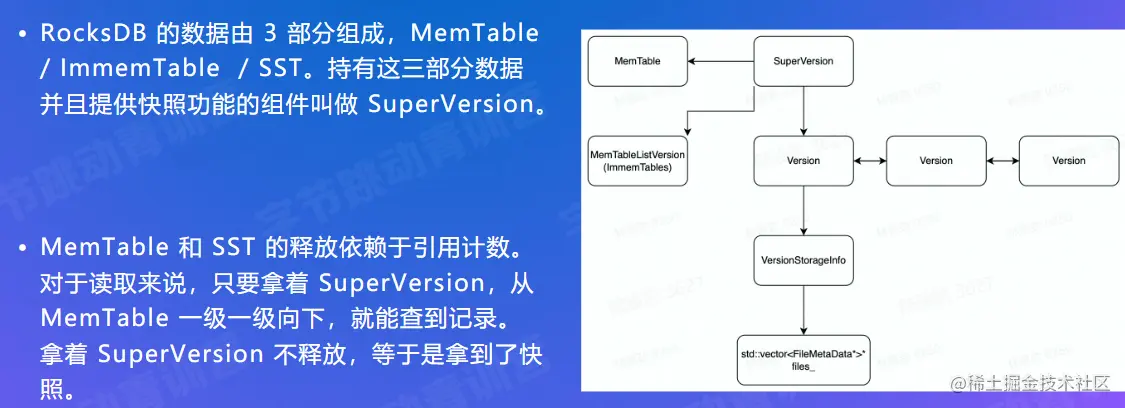 • RocksDB 的数据由 3 部分组成，MemTable / ImmemTable / SST。持有这三部分数据并且提供快照功能的组件叫做 SuperVersion。

• MemTable 和 SST 的释放依赖于引用计数。对于读取来说，只要拿着 SuperVersion，从 MemTable 一级一级向下，就能查到记录。拿着 SuperVersion 不释放，等于是拿到了快照。

MemTable

SuperVersion

MemTableListVersion (ImmemTables)

Version

Version

Version

VersionStorageInfo

std::vector<FileMetaData*>* files_

@稀土掘金技术社区